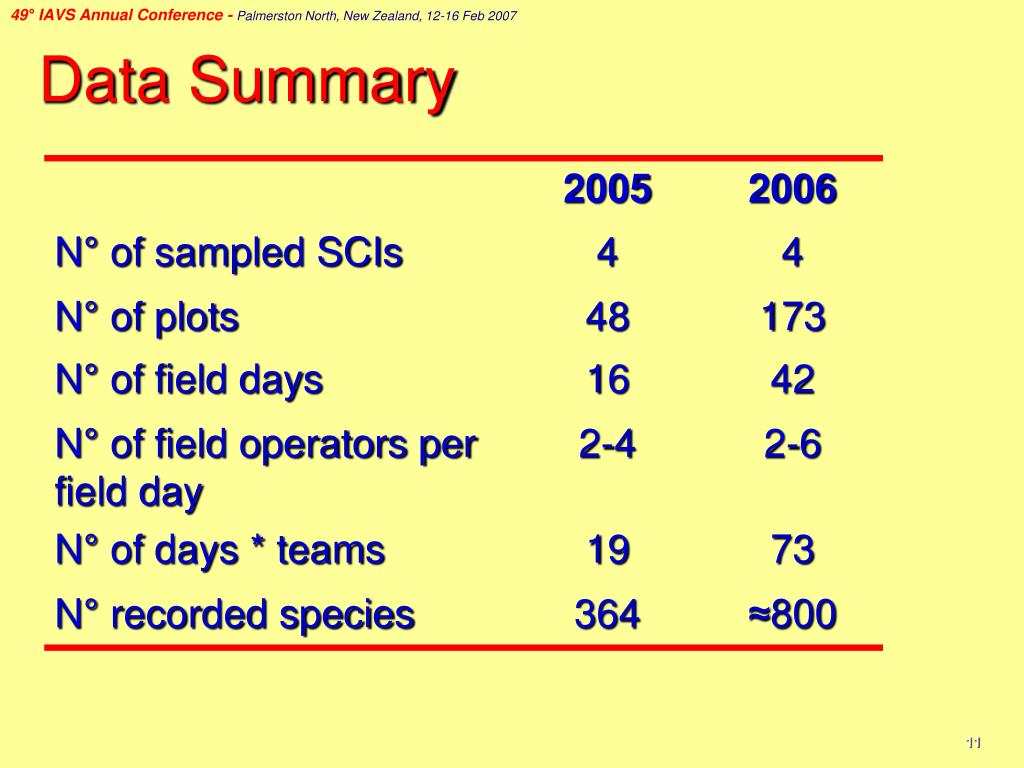 49° IAVS Annual Conference - Palmerston North, New Zealand, 12-16 Feb 2007

Data Summary

| | 2005 | 2006 |
|---|---|---|
| N° of sampled SCIs | 4 | 4 |
| N° of plots | 48 | 173 |
| N° of field days | 16 | 42 |
| N° of field operators per field day | 2-4 | 2-6 |
| N° of days * teams | 19 | 73 |
| N° recorded species | 364 | ≈800 |

11